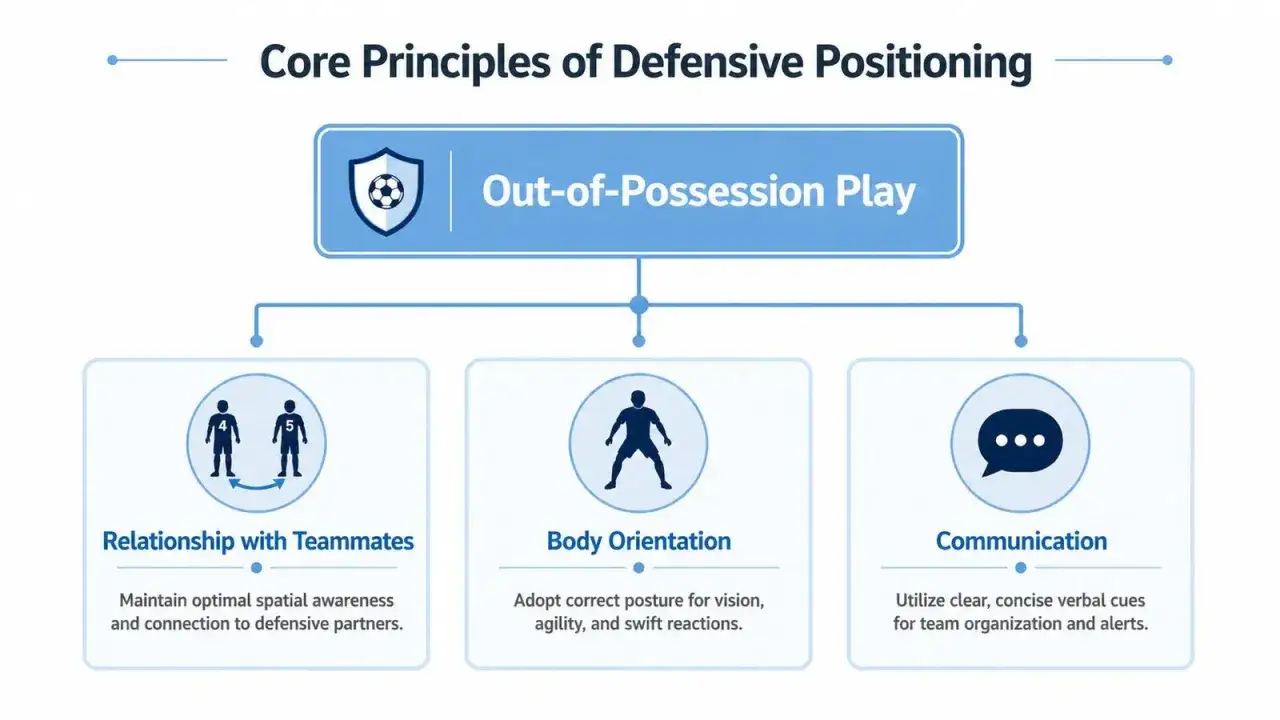 Core Principles of Defensive Positioning

Out-of-Possession Play

4 5

Relationship with Teammates

Maintain optimal spatial awareness and connection to defensive partners.

Body Orientation

Adopt correct posture for vision, agility, and swift reactions.

Communication

Utilize clear, concise verbal cues for team organization and alerts.